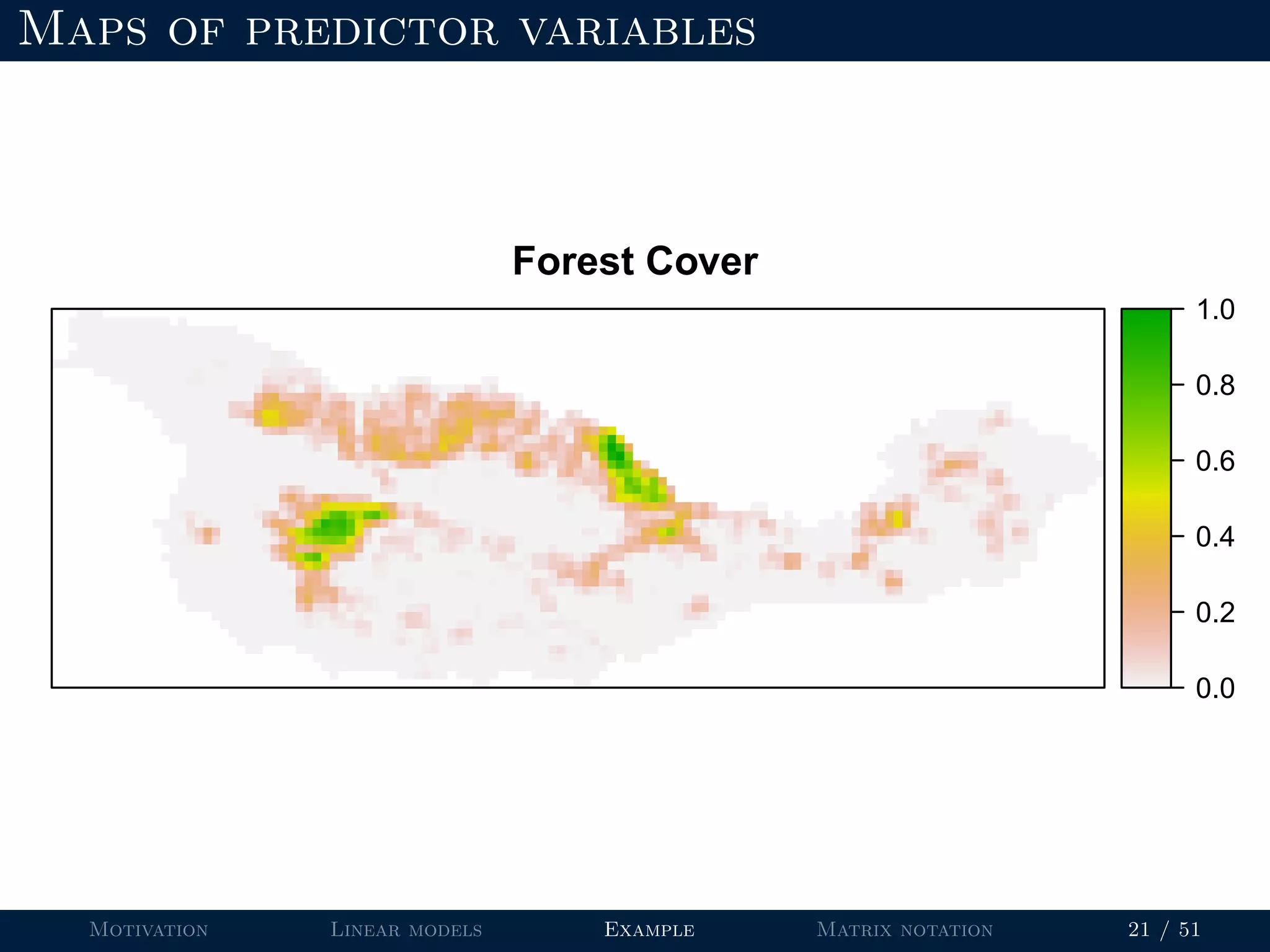 Maps of predictor variables

Forest Cover

1.0
0.8
0.6
0.4
0.2
0.0

Motivation Linear models Example Matrix notation 21 / 51